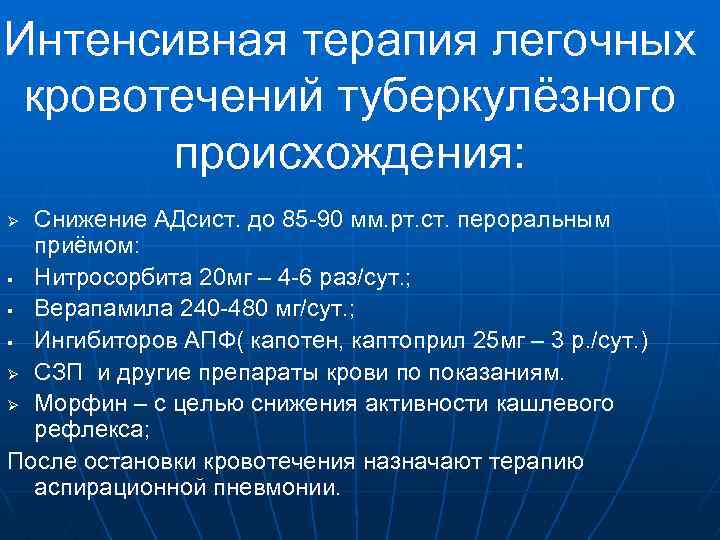 Интенсивная терапия легочных кровотечений туберкулёзного происхождения:

➢ Снижение АДсист. до 85-90 мм.рт.ст. пероральным приёмом:
▪ Нитросорбита 20мг – 4-6 раз/сут.;
▪ Верапамила 240-480 мг/сут.;
▪ Ингибиторов АПФ( капотен, каптоприл 25мг – 3 р./сут.)
➢ СЗП и другие препараты крови по показаниям.
➢ Морфин – с целью снижения активности кашлевого рефлекса;

После остановки кровотечения назначают терапию аспирационной пневмонии.